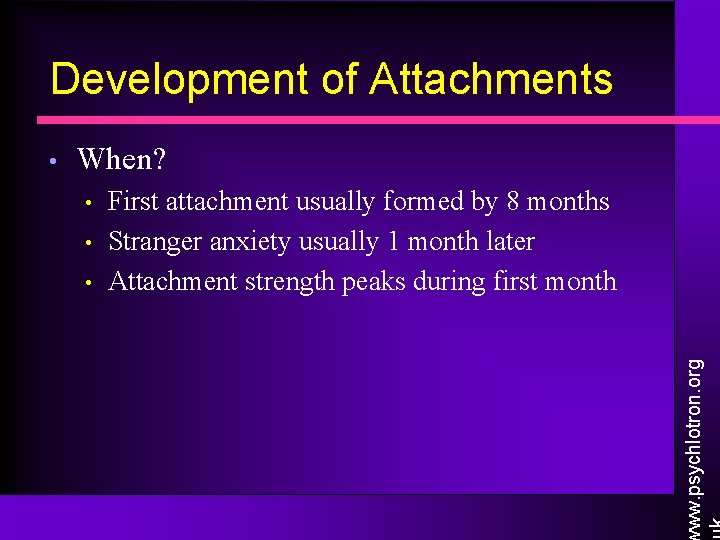 Development of Attachments

• When?
  • First attachment usually formed by 8 months
  • Stranger anxiety usually 1 month later
  • Attachment strength peaks during first month

www.psychlotron.org.uk